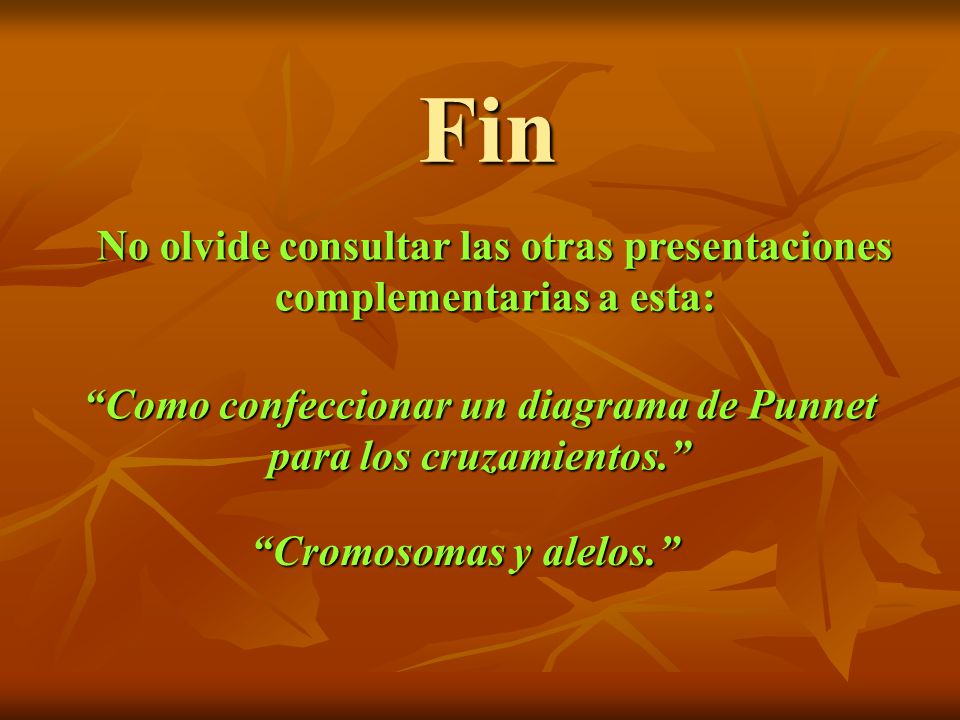 Fin

No olvide consultar las otras presentaciones complementarias a esta:

“Como confeccionar un diagrama de Punnet para los cruzamientos.”

“Cromosomas y alelos.”